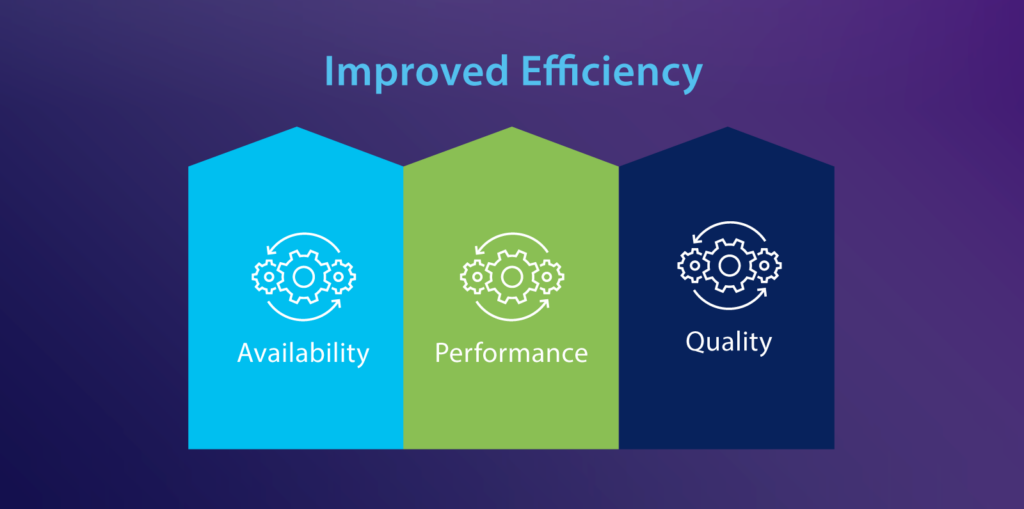 Improved Efficiency

Availability

Performance

Quality